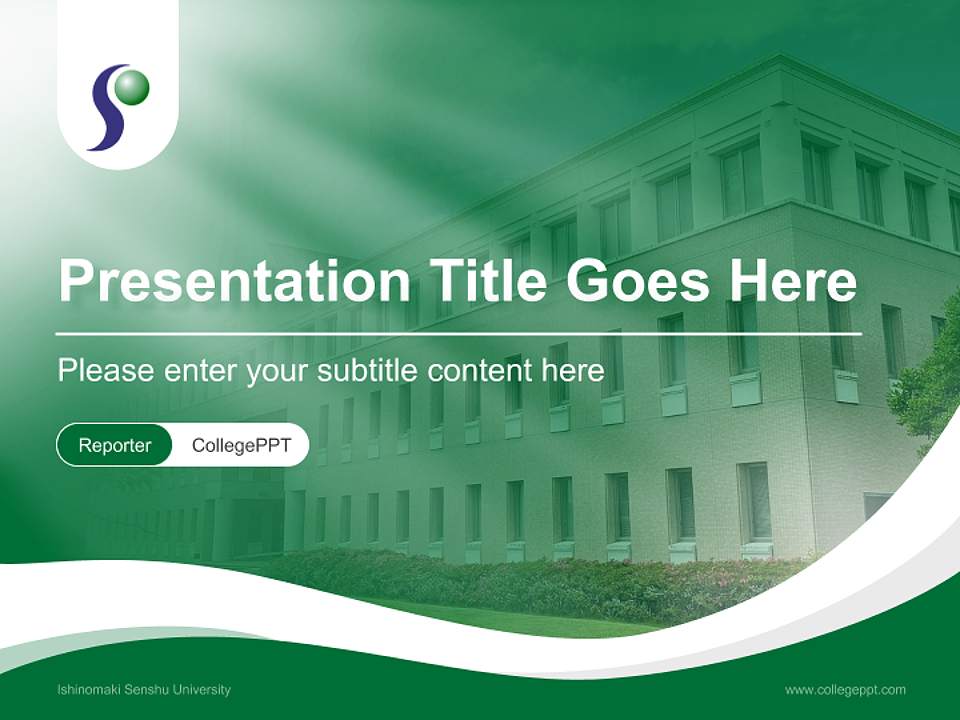 Presentation Title Goes Here

Please enter your subtitle content here

Reporter CollegePPT

Ishinomaki Senshu University

www.collegeppt.com